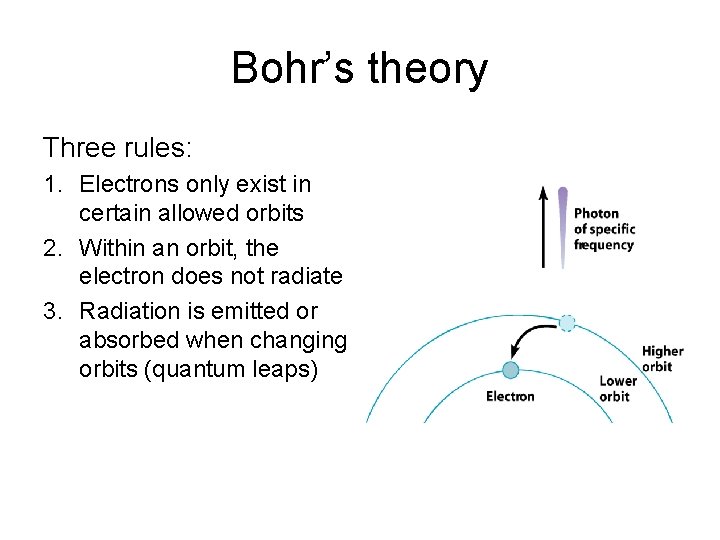 Bohr's theory

Three rules:

1. Electrons only exist in certain allowed orbits
2. Within an orbit, the electron does not radiate
3. Radiation is emitted or absorbed when changing orbits (quantum leaps)

Photon of specific frequency

Higher orbit

Lower orbit

Electron